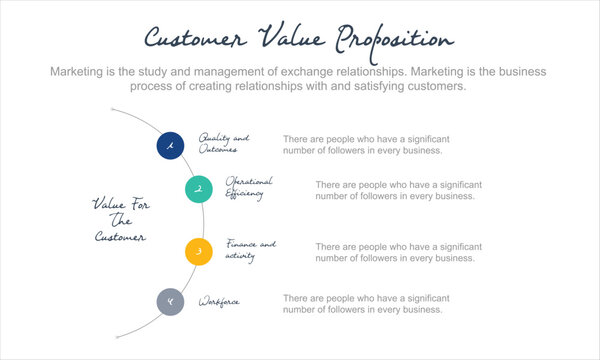 Customer Value Proposition

Marketing is the study and management of exchange relationships. Marketing is the business process of creating relationships with and satisfying customers.

Value For The Customer

1

Quality and Outcomes

There are people who have a significant number of followers in every business.

2

Operational Efficiency

There are people who have a significant number of followers in every business.

3

Finance and activity

There are people who have a significant number of followers in every business.

4

Workforce

There are people who have a significant number of followers in every business.